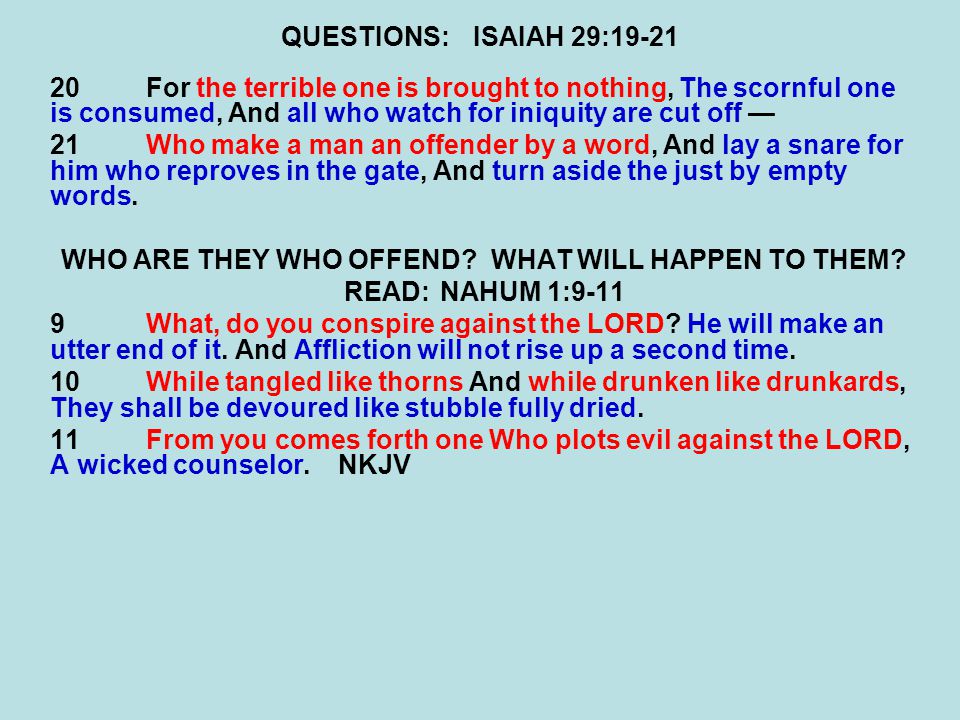 QUESTIONS: ISAIAH 29:19-21

20 For the terrible one is brought to nothing, The scornful one is consumed, And all who watch for iniquity are cut off —

21 Who make a man an offender by a word, And lay a snare for him who reproves in the gate, And turn aside the just by empty words.

WHO ARE THEY WHO OFFEND? WHAT WILL HAPPEN TO THEM?
READ: NAHUM 1:9-11

9 What, do you conspire against the LORD? He will make an utter end of it. And Affliction will not rise up a second time.

10 While tangled like thorns And while drunken like drunkards, They shall be devoured like stubble fully dried.

11 From you comes forth one Who plots evil against the LORD, A wicked counselor. NKJV